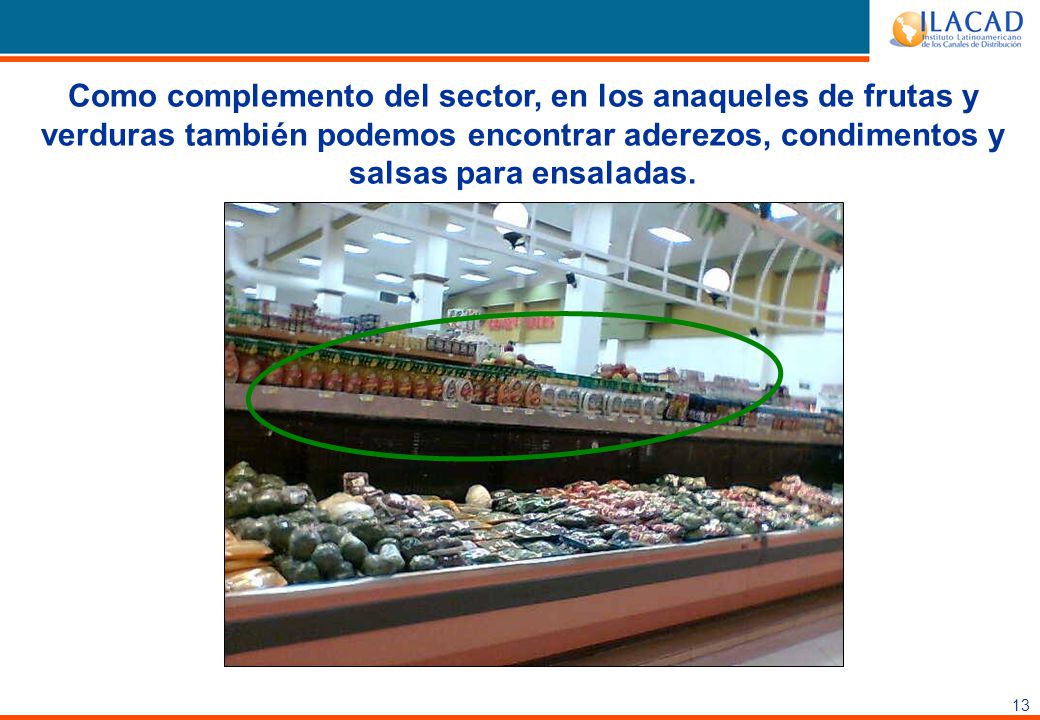 ILACAD
Instituto Latinoamericano de los Canales de Distribución

Como complemento del sector, en los anaqueles de frutas y verduras también podemos encontrar aderezos, condimentos y salsas para ensaladas.

13